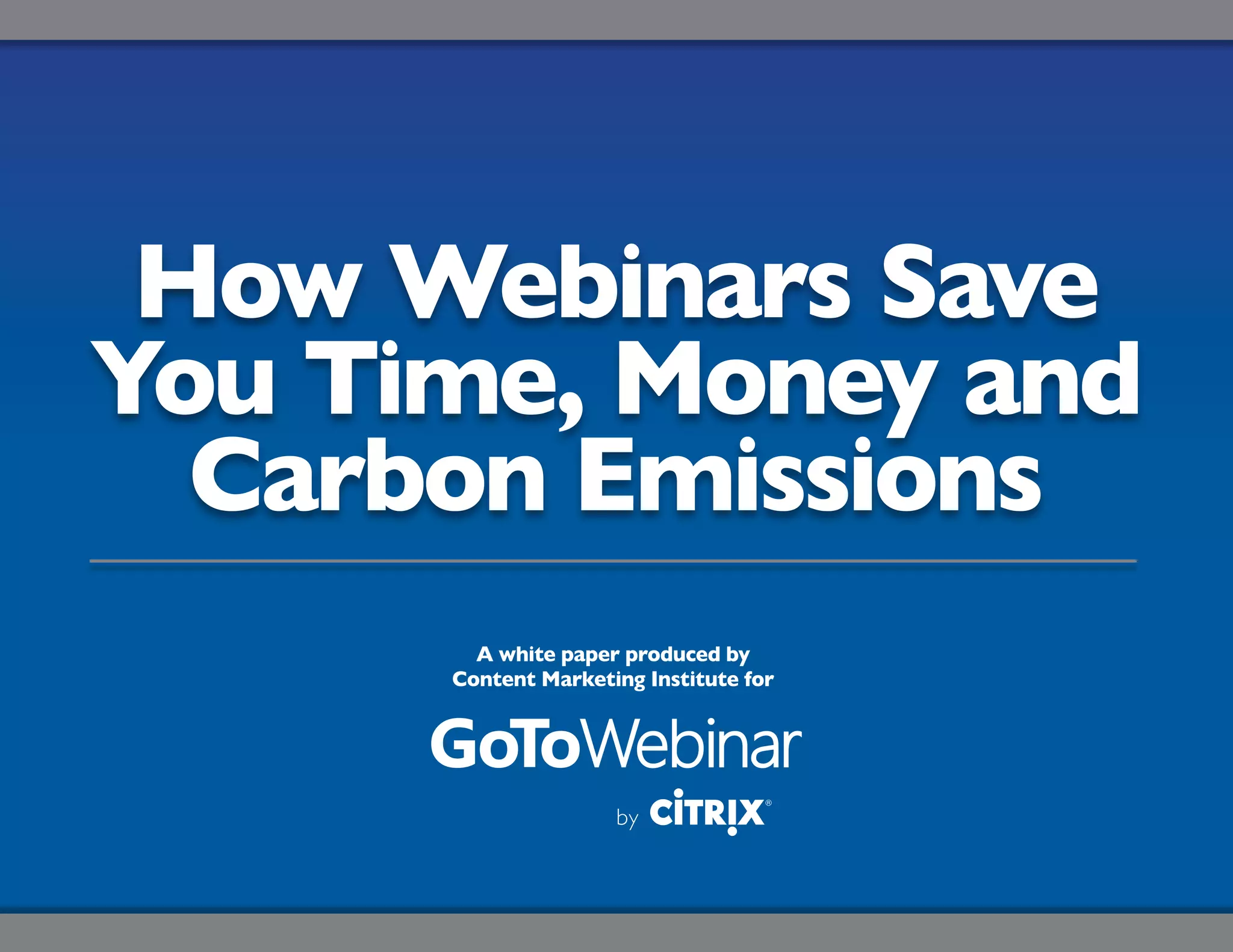 How Webinars Save You Time, Money and Carbon Emissions

A white paper produced by Content Marketing Institute for

GoToWebinar

by CiTRIX®